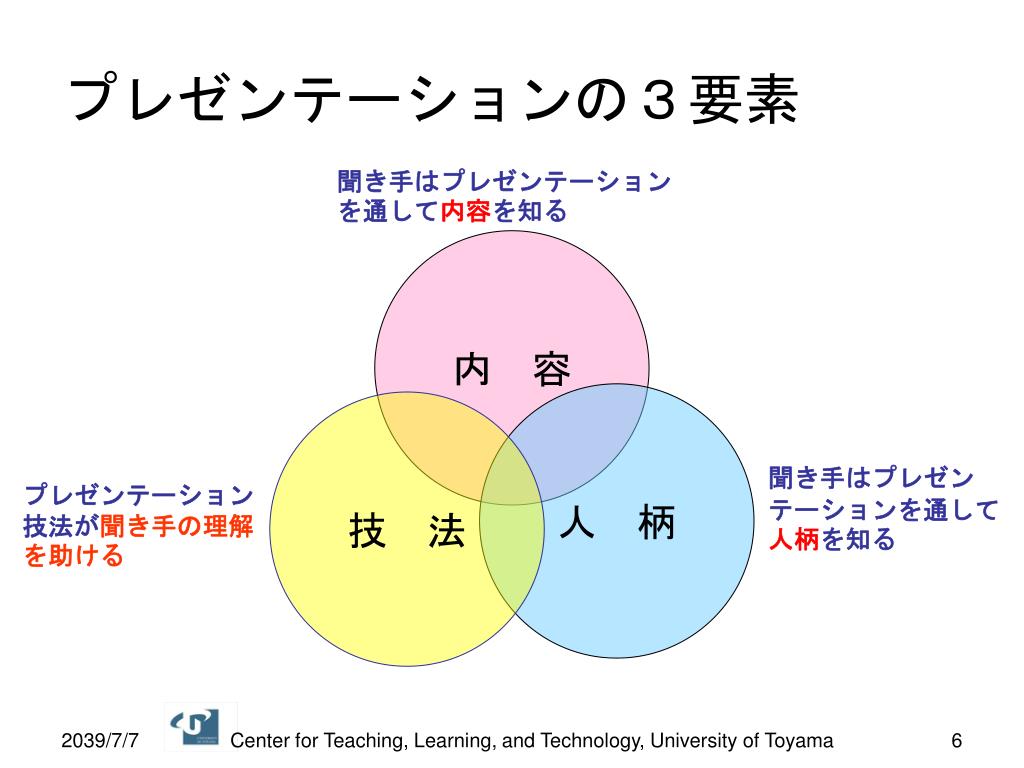 プレゼンテーションの３要素

聞き手はプレゼンテーションを通して内容を知る

内　容

プレゼンテーション技法が聞き手の理解を助ける

技　法

人　柄

聞き手はプレゼンテーションを通して人柄を知る

2039/7/7

Center for Teaching, Learning, and Technology, University of Toyama

6